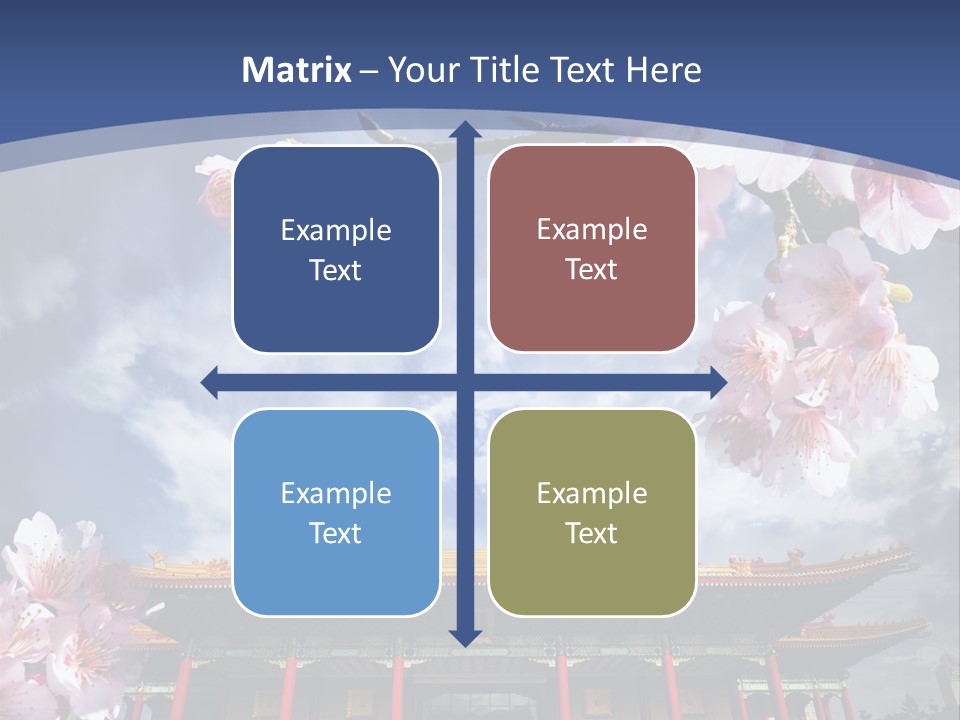 Matrix – Your Title Text Here

Example Text

Example Text

Example Text

Example Text